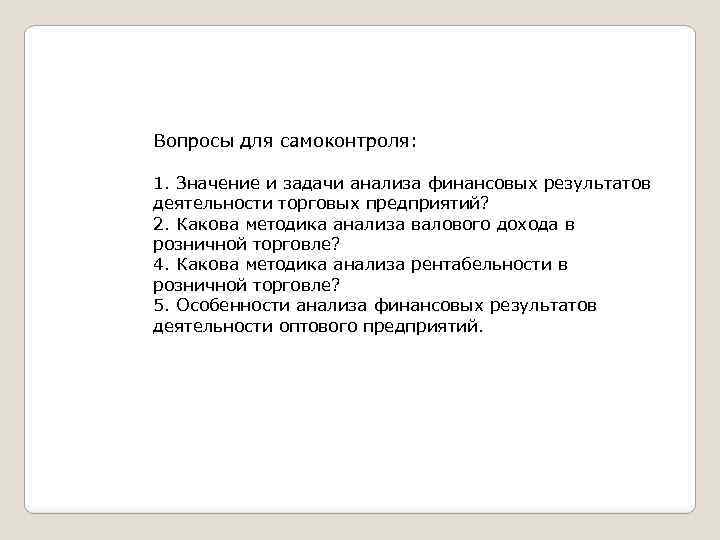 Вопросы для самоконтроля:

1. Значение и задачи анализа финансовых результатов деятельности торговых предприятий?
2. Какова методика анализа валового дохода в розничной торговле?
4. Какова методика анализа рентабельности в розничной торговле?
5. Особенности анализа финансовых результатов деятельности оптового предприятий.